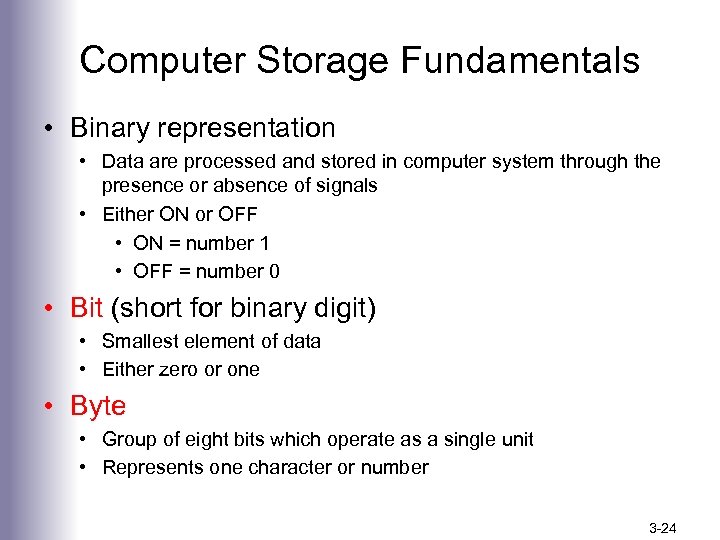 Computer Storage Fundamentals

• Binary representation
• Data are processed and stored in computer system through the presence or absence of signals
• Either ON or OFF
• ON = number 1
• OFF = number 0

• Bit (short for binary digit)
• Smallest element of data
• Either zero or one

• Byte
• Group of eight bits which operate as a single unit
• Represents one character or number

3-24